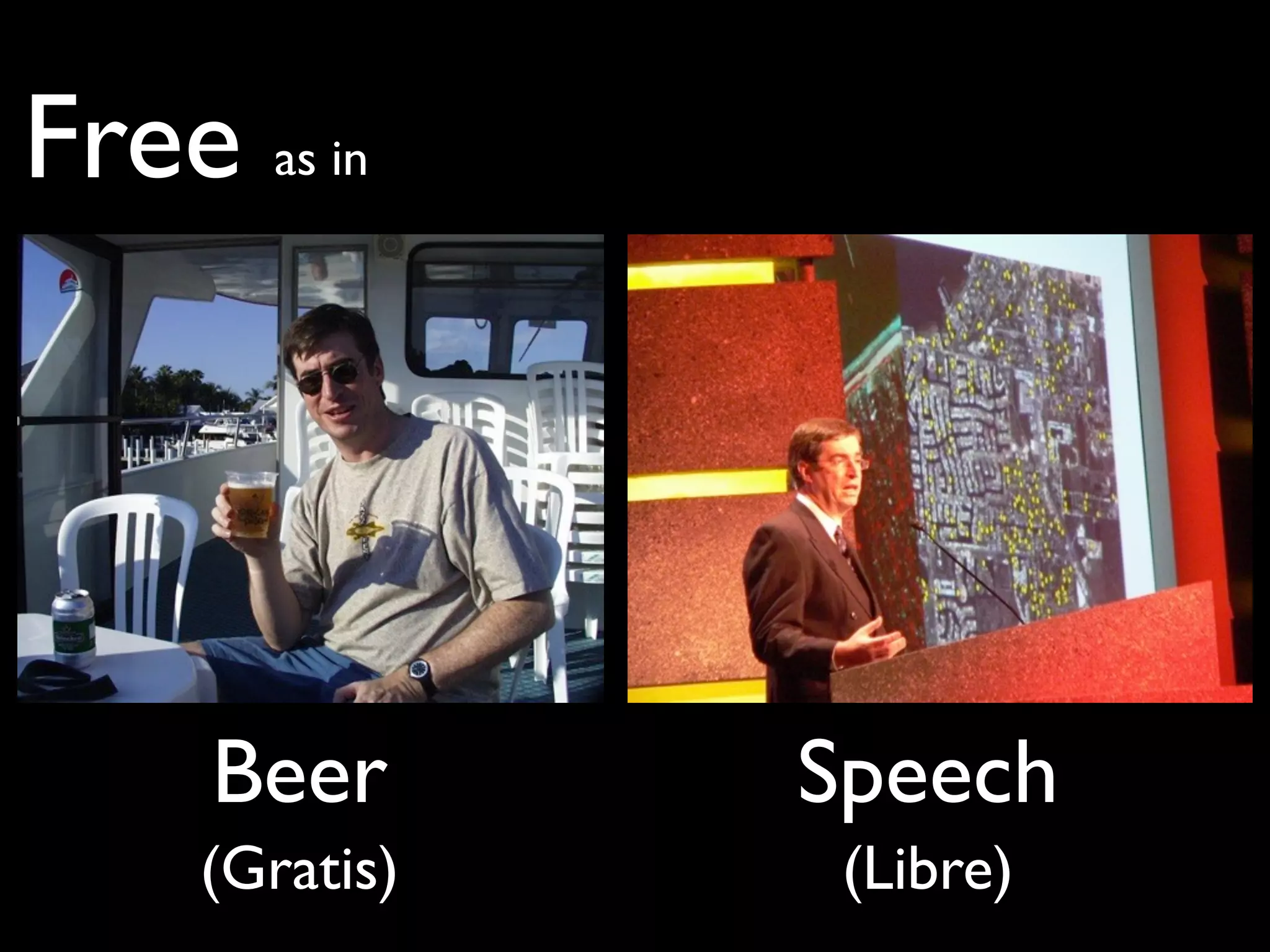 Free as in

Beer
(Gratis)

Speech
(Libre)